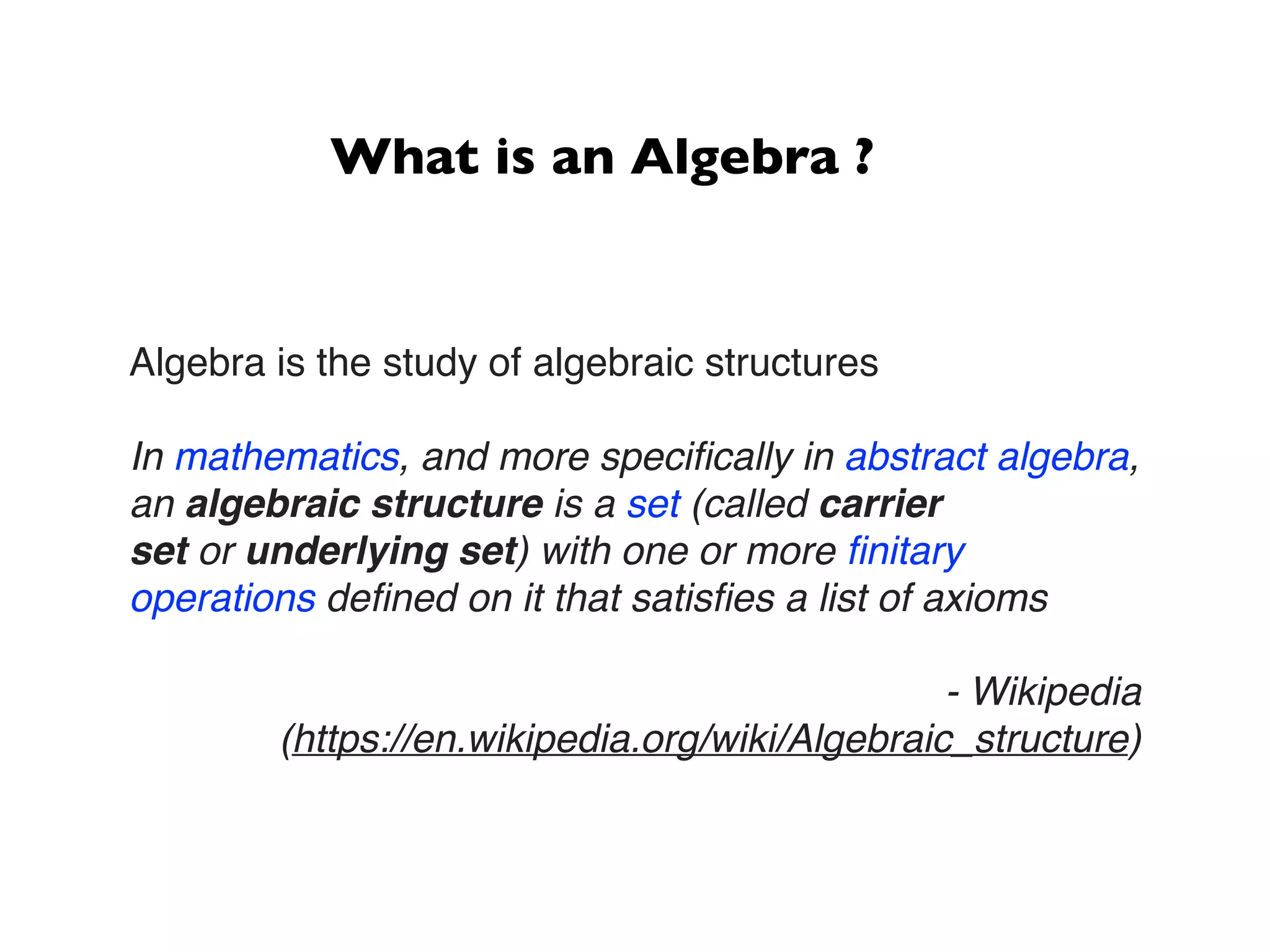 What is an Algebra ?

Algebra is the study of algebraic structures

In mathematics, and more specifically in abstract algebra, an algebraic structure is a set (called carrier set or underlying set) with one or more finitary operations defined on it that satisfies a list of axioms

- Wikipedia
(https://en.wikipedia.org/wiki/Algebraic_structure)